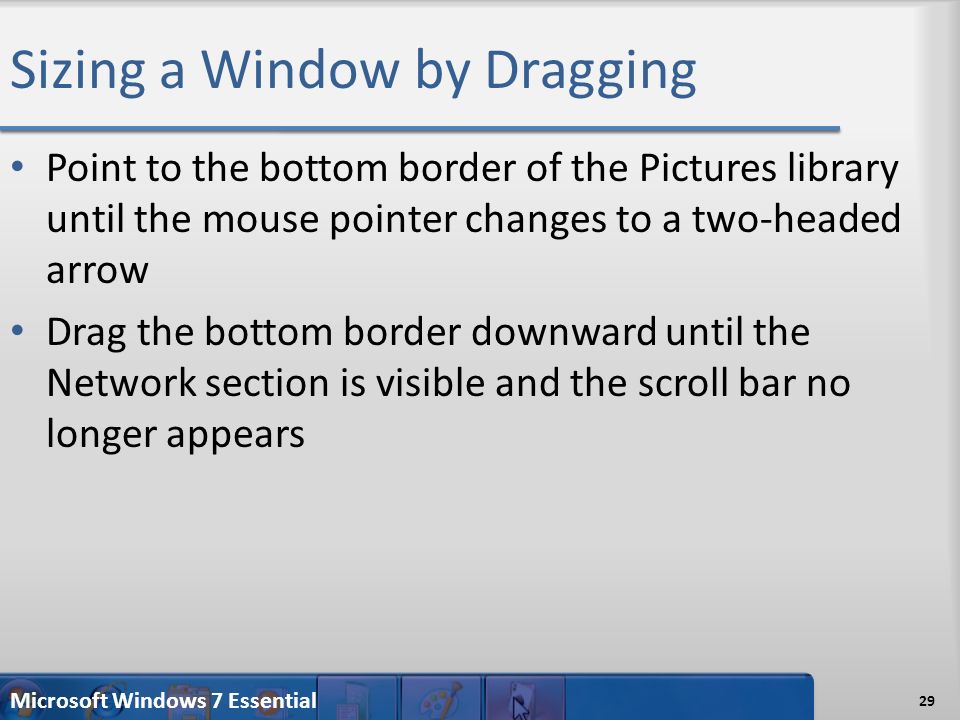 Sizing a Window by Dragging

• Point to the bottom border of the Pictures library until the mouse pointer changes to a two-headed arrow

• Drag the bottom border downward until the Network section is visible and the scroll bar no longer appears

Microsoft Windows 7 Essential

29